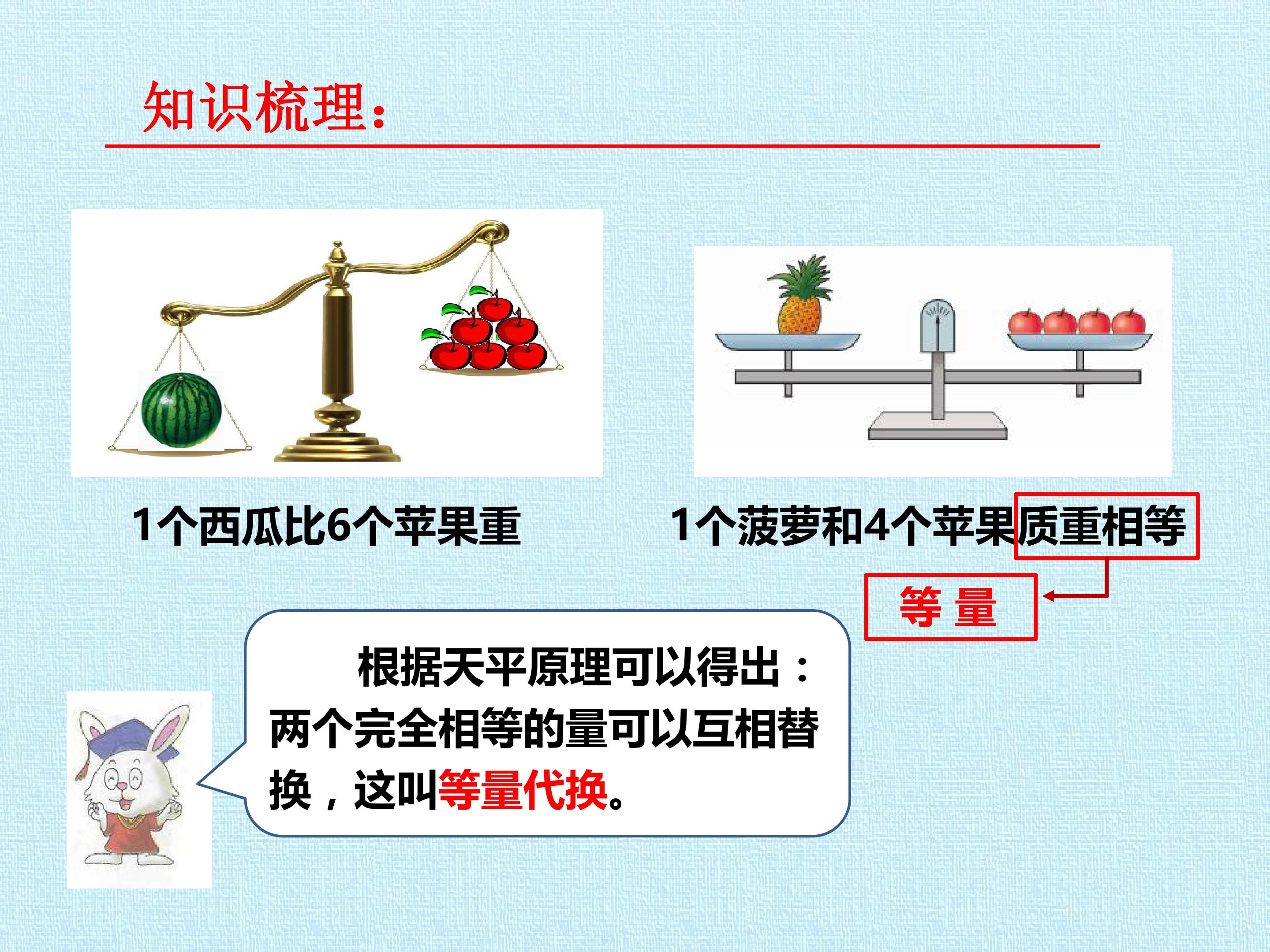 知识梳理:

1个西瓜比6个苹果重

1个菠萝和4个苹果质重相等

等 量

根据天平原理可以得出：两个完全相等的量可以互相替换，这叫等量代换。